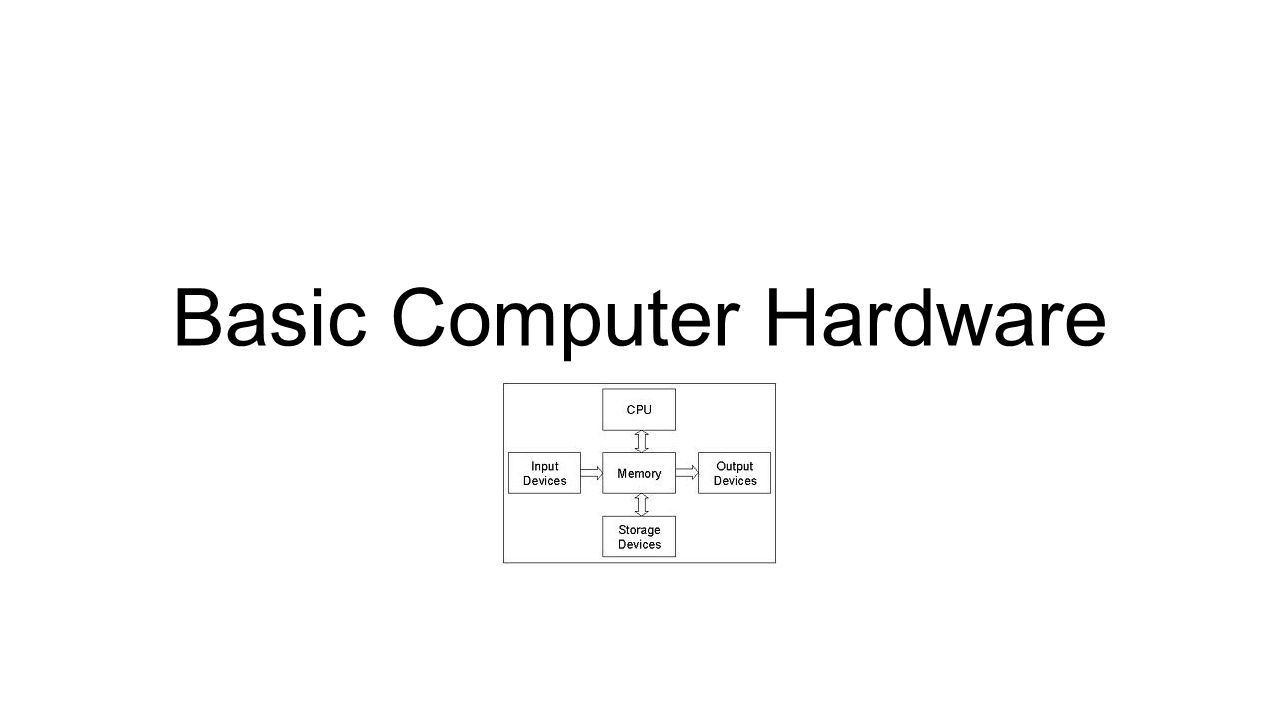 Basic Computer Hardware

CPU

Input Devices

Memory

Output Devices

Storage Devices